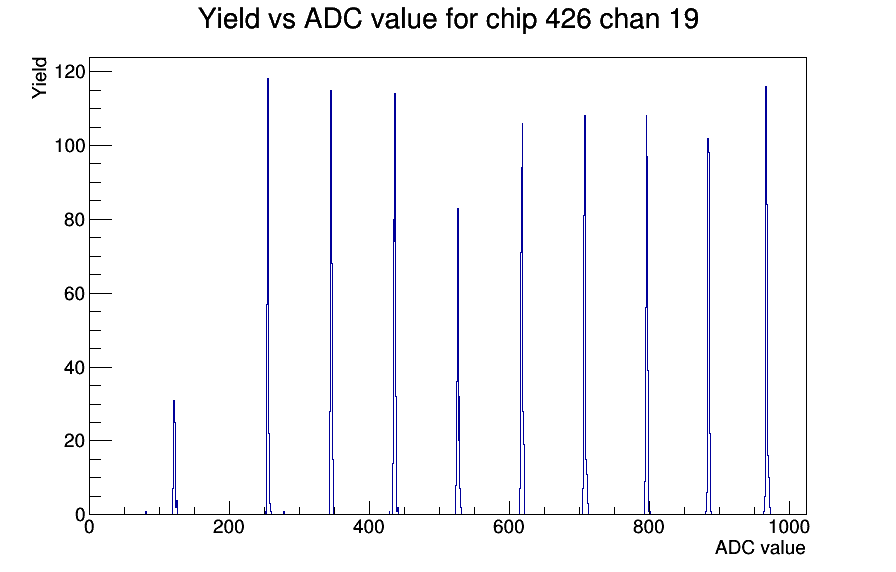 Yield vs ADC value for chip 426 chan 19

Yield

120
100
80
60
40
20
0

0
200
400
600
800
1000

ADC value